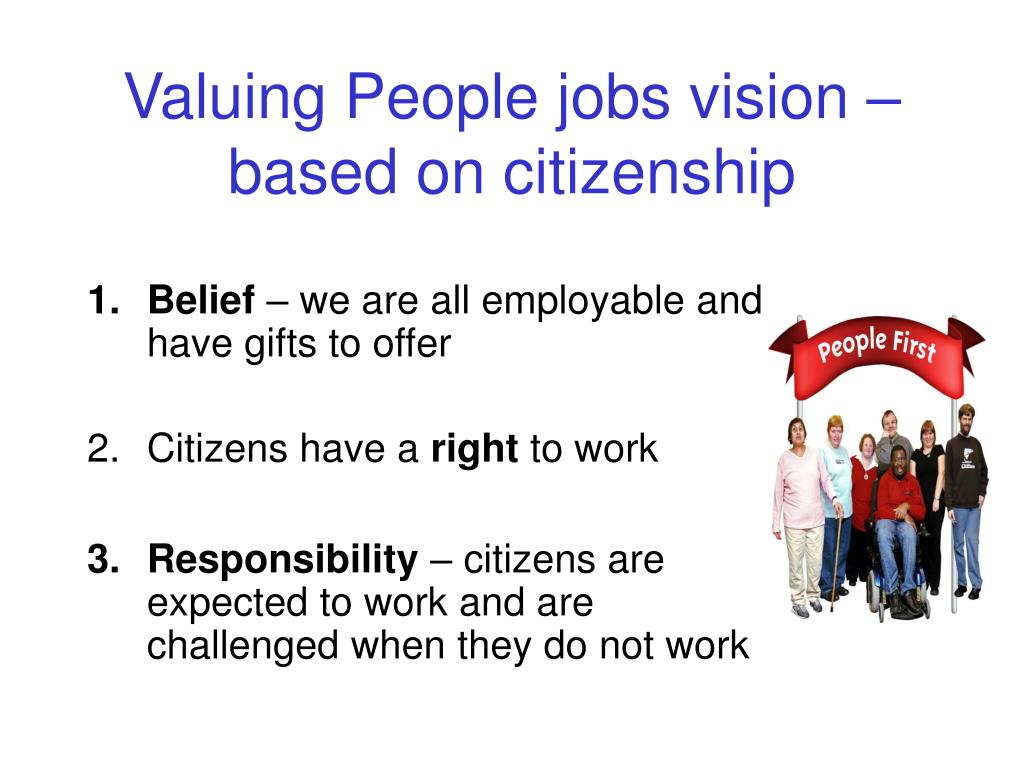 Valuing People jobs vision – based on citizenship

1. Belief – we are all employable and have gifts to offer

2. Citizens have a right to work

3. Responsibility – citizens are expected to work and are challenged when they do not work

People First